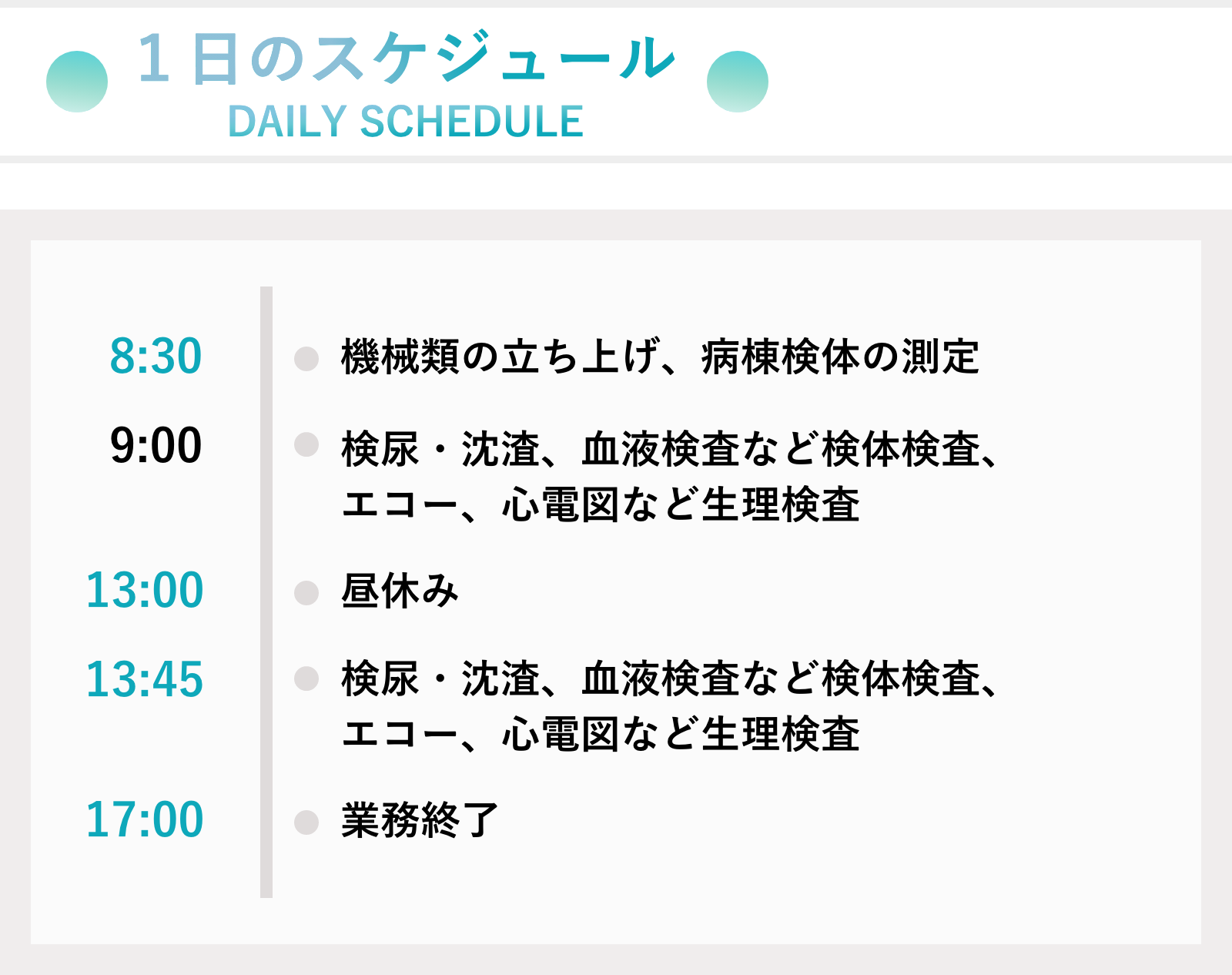 1日のスケジュール
DAILY SCHEDULE

8:30 機械類の立ち上げ、病棟検体の測定

9:00 検尿・沈渣、血液検査など検体検査、エコー、心電図など生理検査

13:00 昼休み

13:45 検尿・沈渣、血液検査など検体検査、エコー、心電図など生理検査

17:00 業務終了